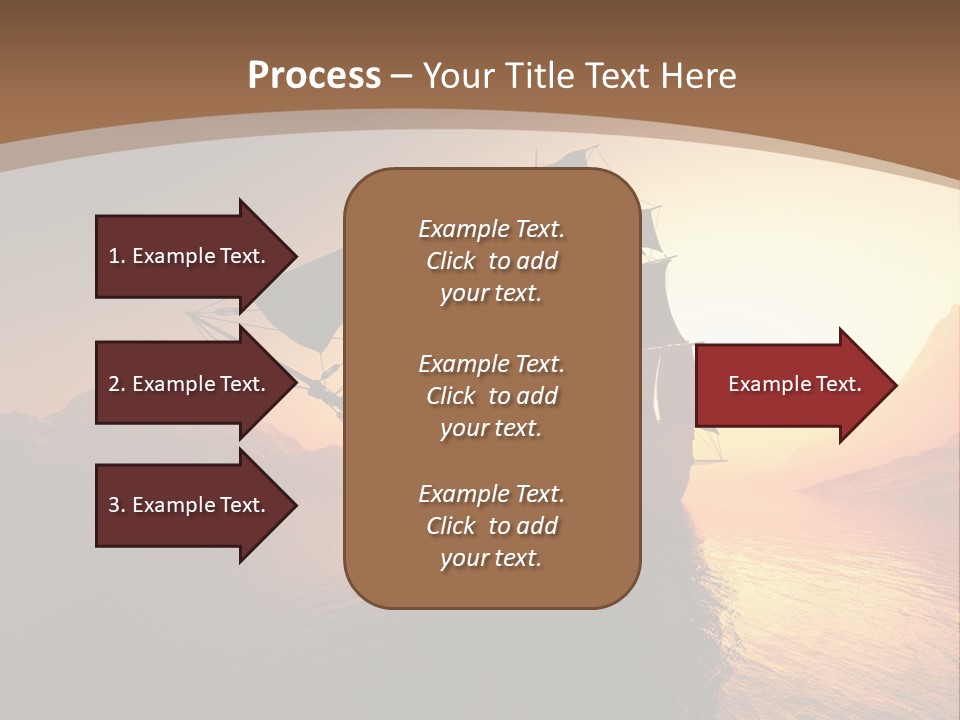 Process – Your Title Text Here

1. Example Text.

2. Example Text.

3. Example Text.

Example Text. Click to add your text.

Example Text. Click to add your text.

Example Text. Click to add your text.

Example Text.